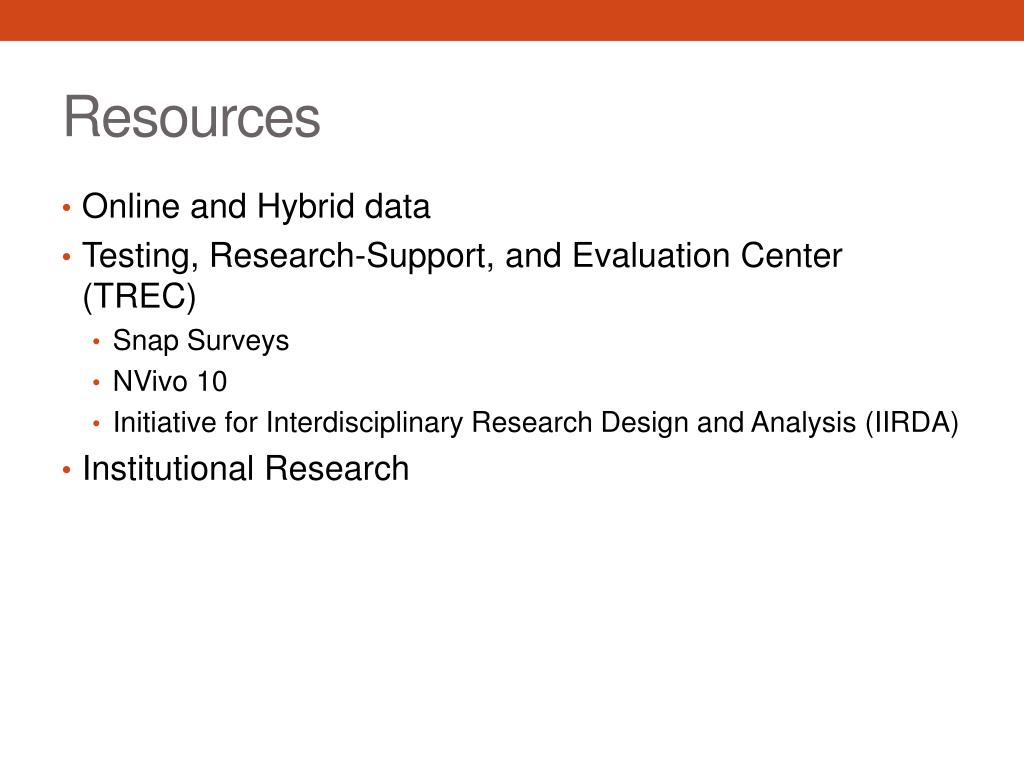 Resources

• Online and Hybrid data
• Testing, Research-Support, and Evaluation Center (TREC)
  • Snap Surveys
  • NVivo 10
  • Initiative for Interdisciplinary Research Design and Analysis (IIRDA)
• Institutional Research